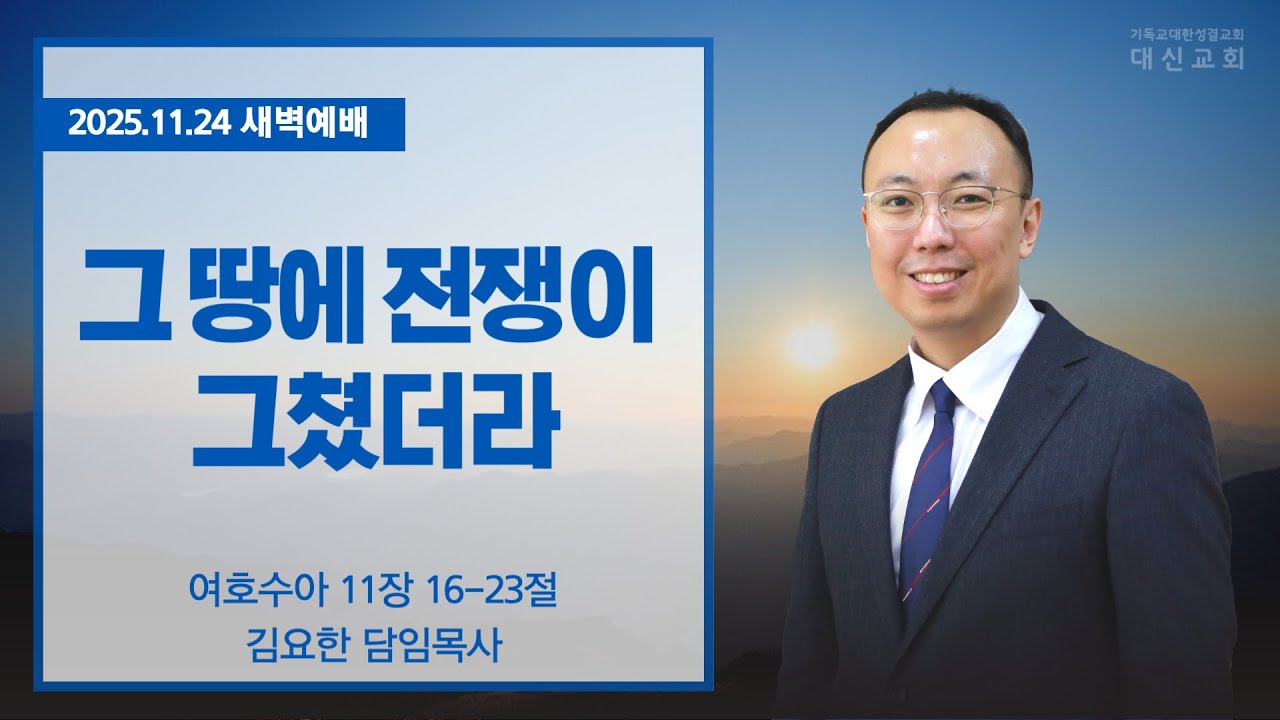 기독교대한성결교회
대신교회

2025.11.24 새벽예배

그 땅에 전쟁이 그쳤더라

여호수아 11장 16-23절
김요한 담임목사